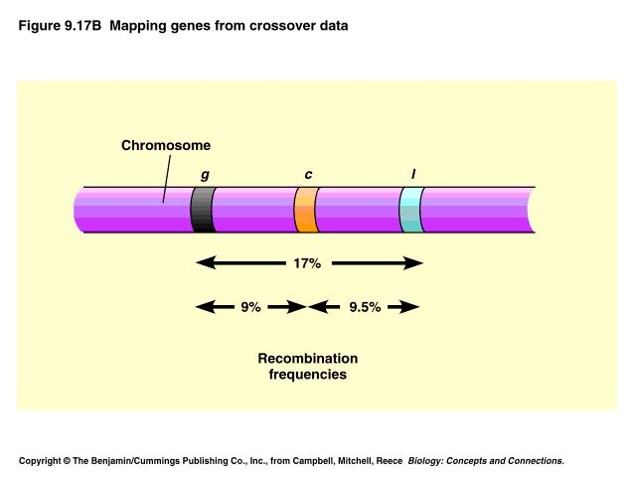 Figure 9.17B Mapping genes from crossover data

Chromosome

g

c

l

17%

9%

9.5%

Recombination frequencies

Copyright © The Benjamin/Cummings Publishing Co., Inc., from Campbell, Mitchell, Reece Biology: Concepts and Connections.